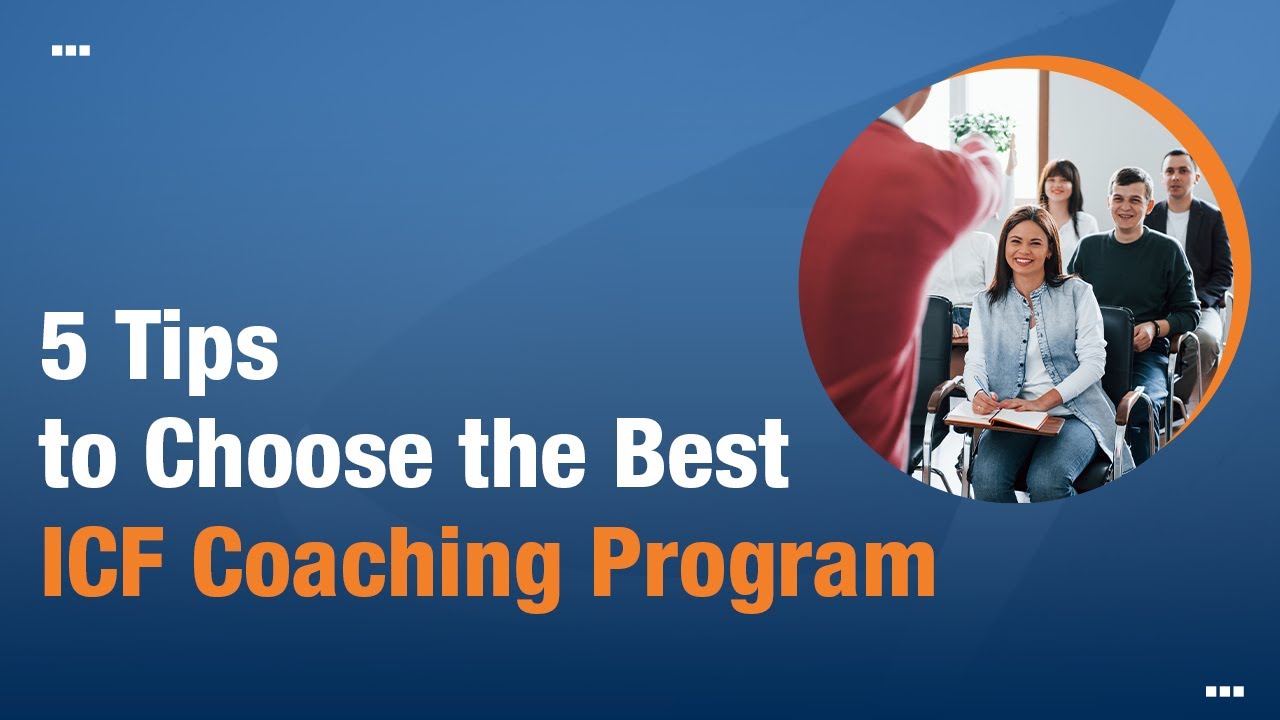 5 Tips
to Choose the Best
ICF Coaching Program